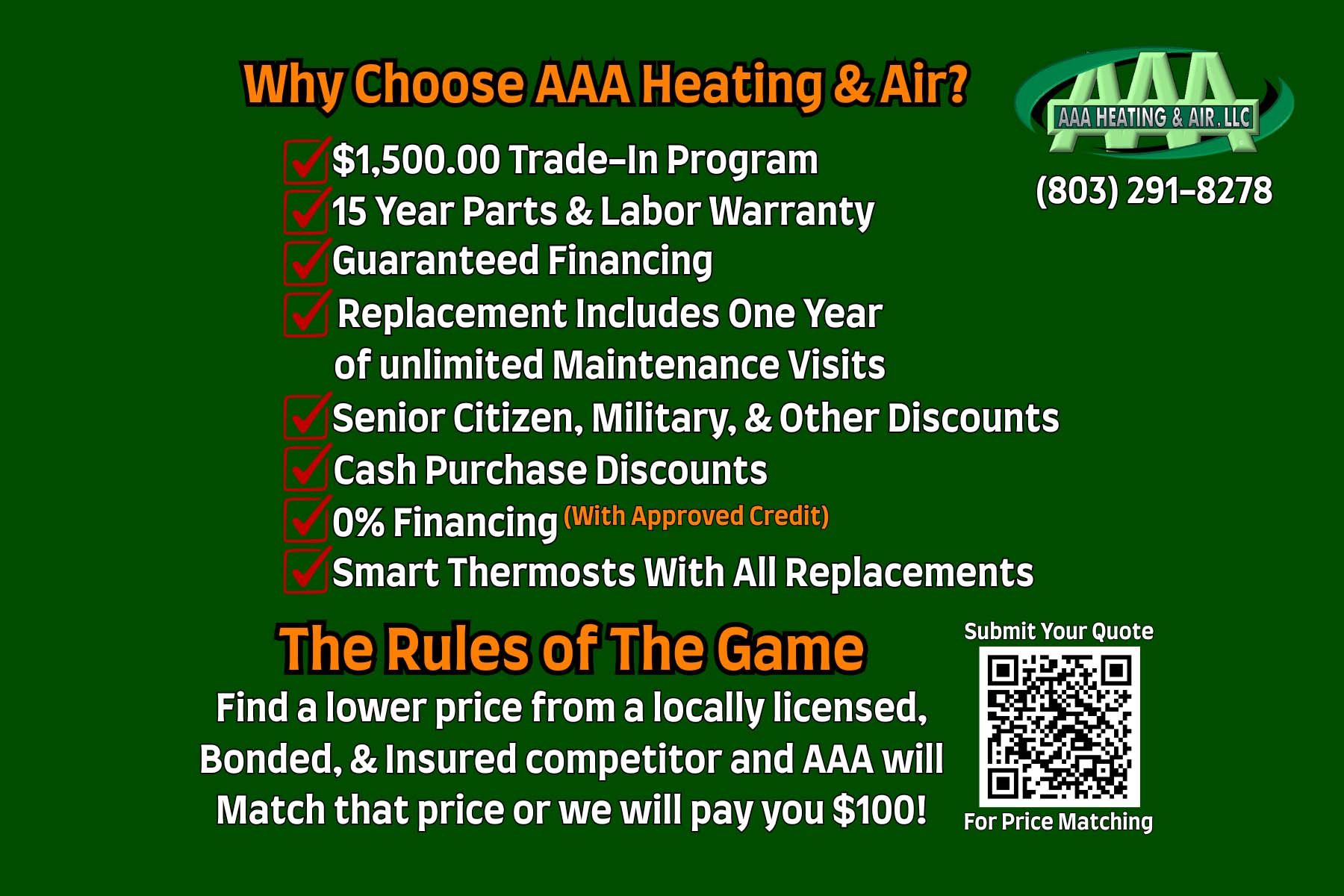 Why Choose AAA Heating & Air?

AAA
AAA HEATING & AIR, LLC

(803) 291-8278

$1,500.00 Trade-In Program
15 Year Parts & Labor Warranty
Guaranteed Financing
Replacement Includes One Year of unlimited Maintenance Visits
Senior Citizen, Military, & Other Discounts
Cash Purchase Discounts
0% Financing (With Approved Credit)
Smart Thermosts With All Replacements

The Rules of The Game

Find a lower price from a locally licensed, Bonded, & Insured competitor and AAA will Match that price or we will pay you $100!

Submit Your Quote
For Price Matching